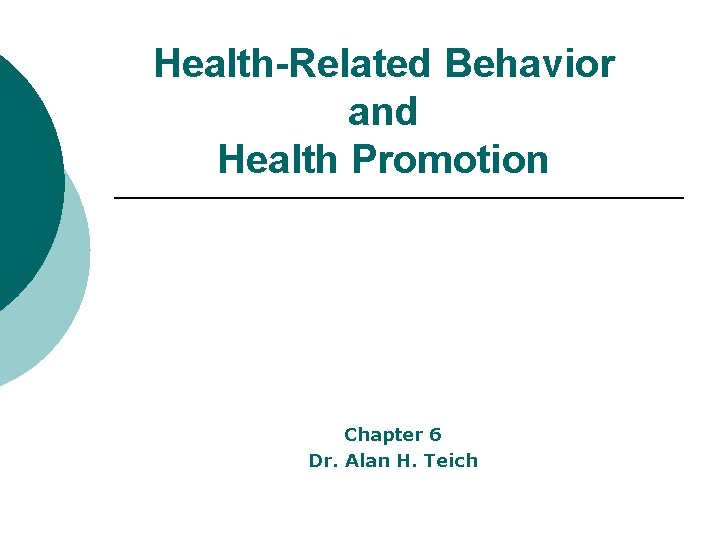 Health-Related Behavior
and
Health Promotion

Chapter 6
Dr. Alan H. Teich